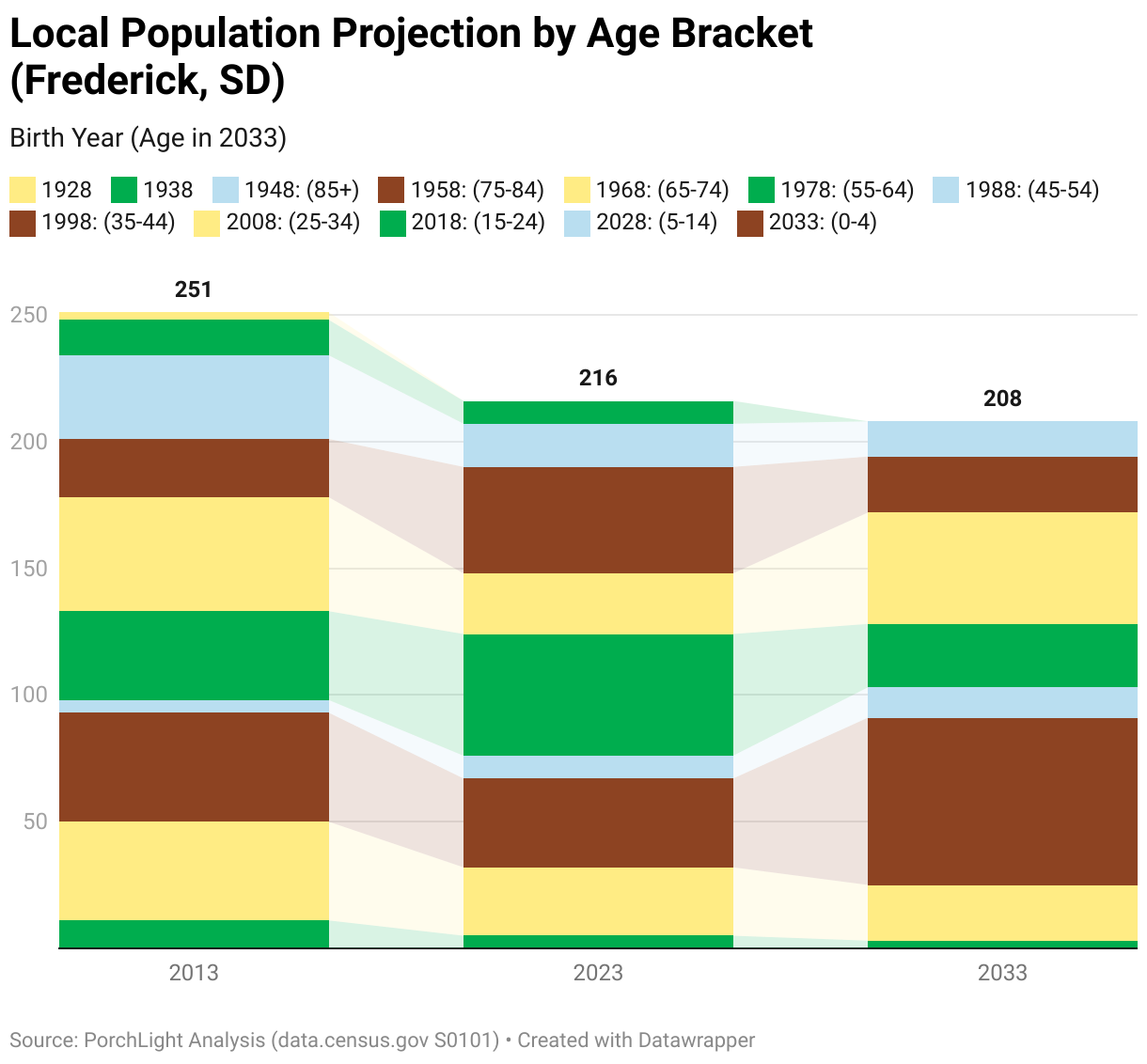 Local Population Projection by Age Bracket (Frederick, SD)

Birth Year (Age in 2033)

1928
1938
1948: (85+)
1958: (75-84)
1968: (65-74)
1978: (55-64)
1988: (45-54)
1998: (35-44)
2008: (25-34)
2018: (15-24)
2028: (5-14)
2033: (0-4)

251
216
208

250
200
150
100
50

2013
2023
2033

Source: PorchLight Analysis (data.census.gov S0101) • Created with Datawrapper